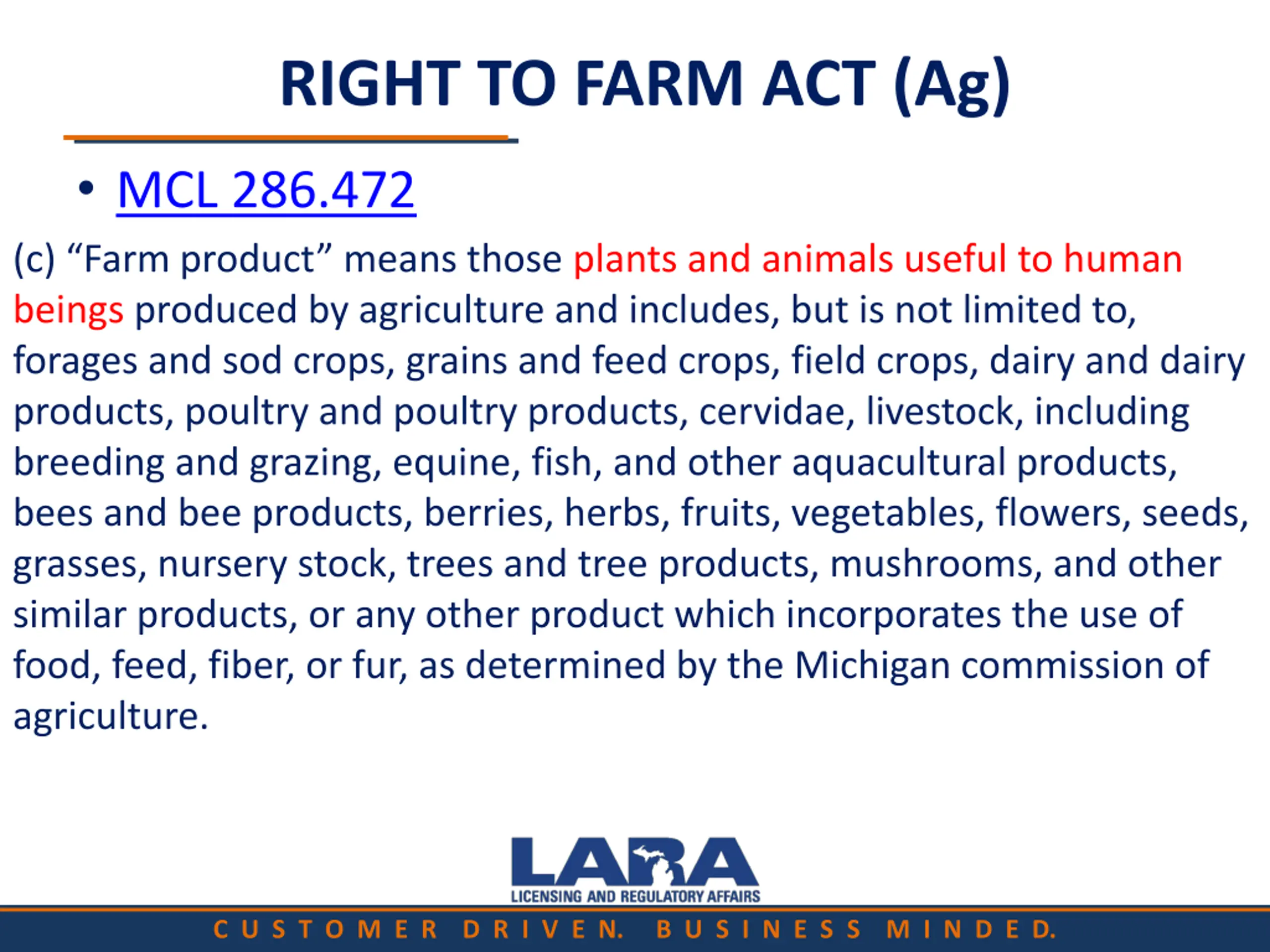 RIGHT TO FARM ACT (Ag)

• MCL 286.472

(c) “Farm product” means those plants and animals useful to human beings produced by agriculture and includes, but is not limited to, forages and sod crops, grains and feed crops, field crops, dairy and dairy products, poultry and poultry products, cervidae, livestock, including breeding and grazing, equine, fish, and other aquacultural products, bees and bee products, berries, herbs, fruits, vegetables, flowers, seeds, grasses, nursery stock, trees and tree products, mushrooms, and other similar products, or any other product which incorporates the use of food, feed, fiber, or fur, as determined by the Michigan commission of agriculture.

LARA
LICENSING AND REGULATORY AFFAIRS

CUSTOMER DRIVEN. BUSINESS MINDED.